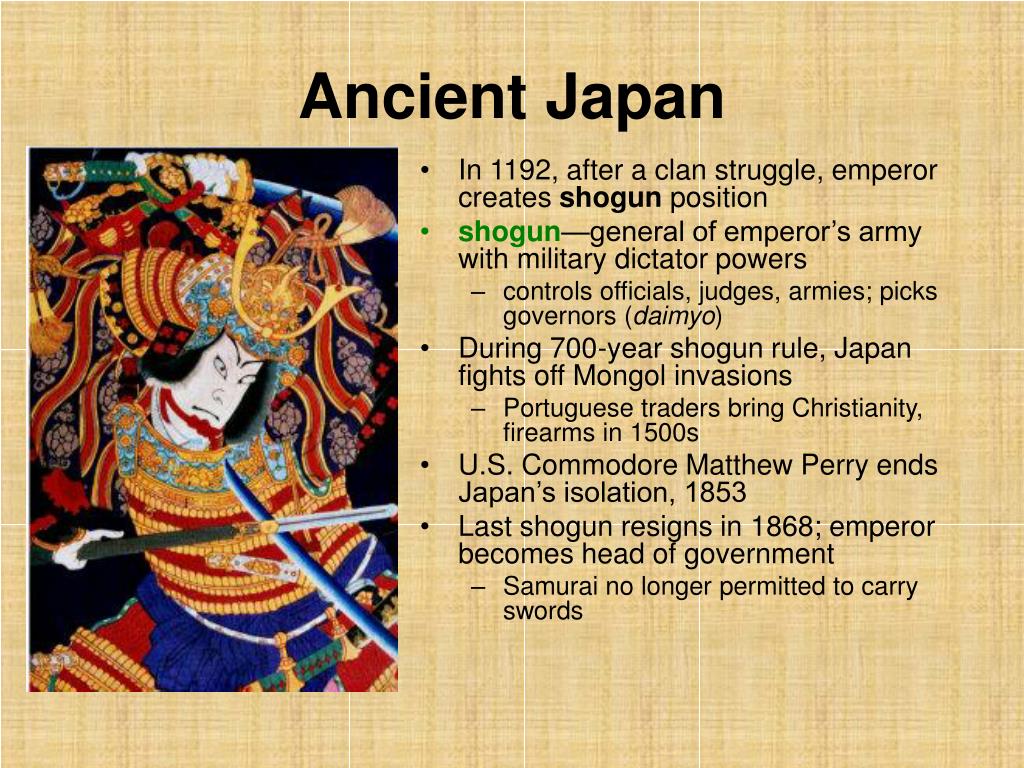 Ancient Japan

• In 1192, after a clan struggle, emperor creates shogun position
• shogun—general of emperor's army with military dictator powers
– controls officials, judges, armies; picks governors (daimyo)
• During 700-year shogun rule, Japan fights off Mongol invasions
– Portuguese traders bring Christianity, firearms in 1500s
• U.S. Commodore Matthew Perry ends Japan's isolation, 1853
• Last shogun resigns in 1868; emperor becomes head of government
– Samurai no longer permitted to carry swords